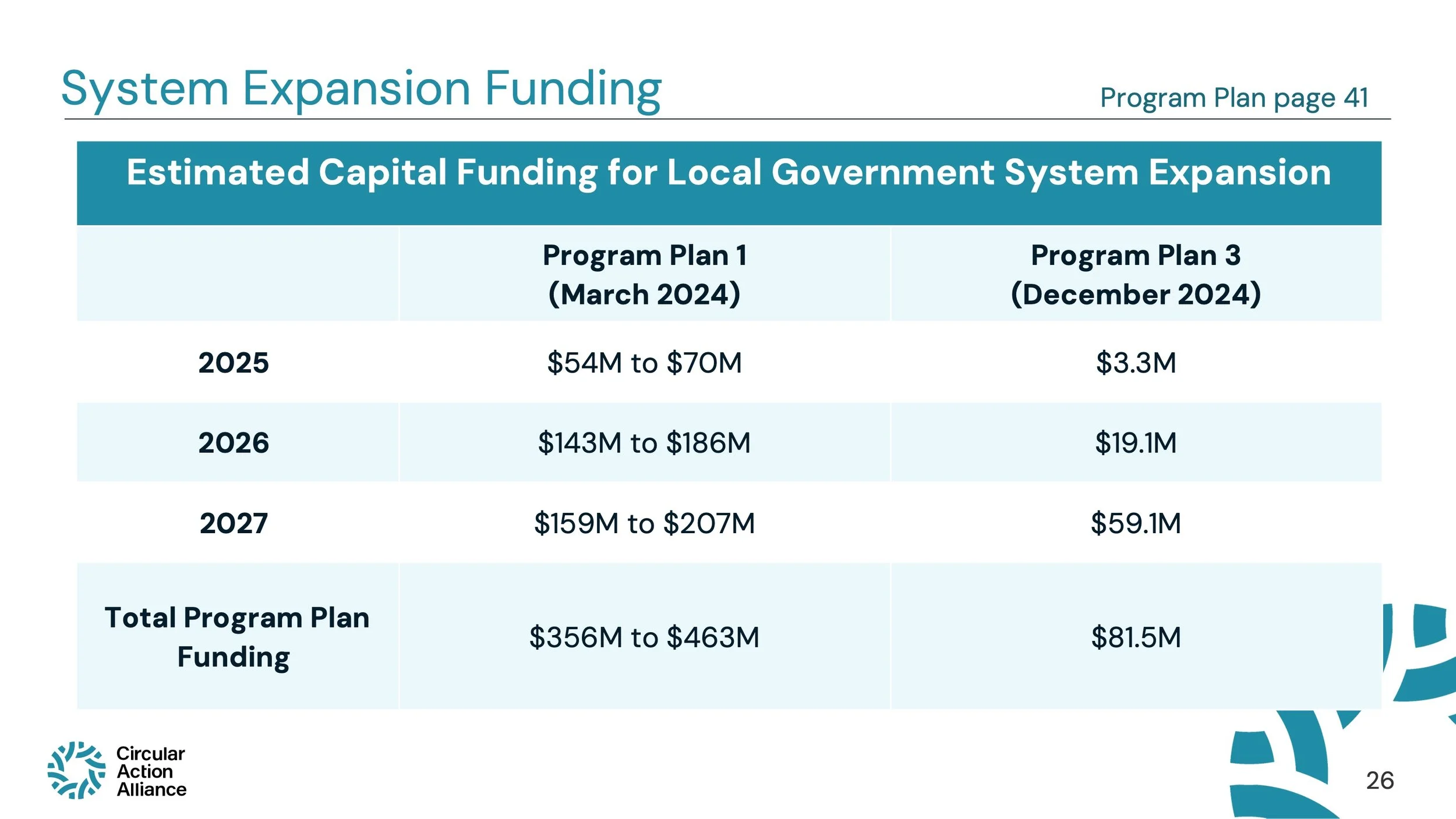 System Expansion Funding

Program Plan page 41

Estimated Capital Funding for Local Government System Expansion

| | Program Plan 1 (March 2024) | Program Plan 3 (December 2024) |
|---|---|---|
| 2025 | \$54M to \$70M | \$3.3M |
| 2026 | \$143M to \$186M | \$19.1M |
| 2027 | \$159M to \$207M | \$59.1M |
| Total Program Plan Funding | \$356M to \$463M | \$81.5M |

Circular Action Alliance

26